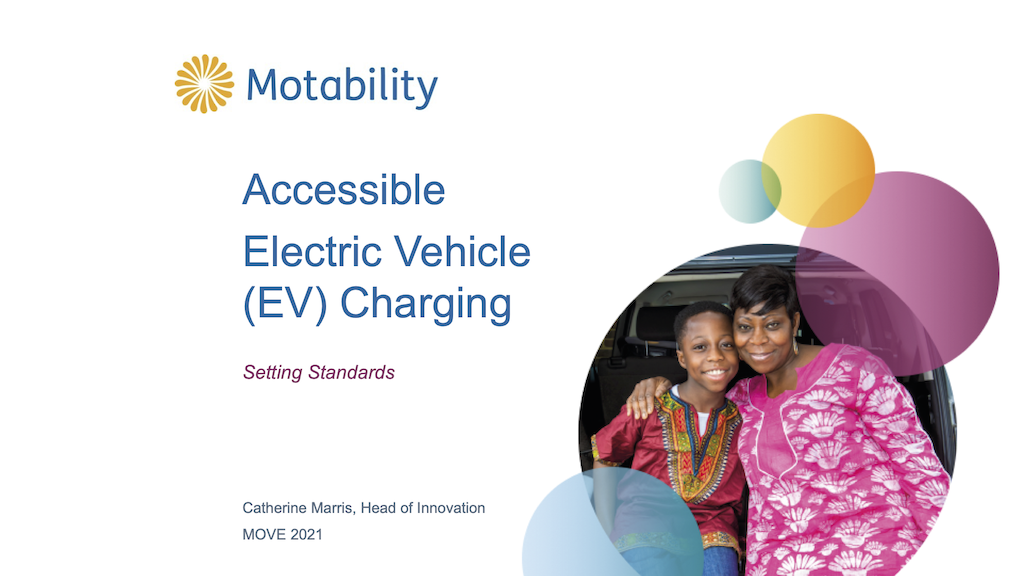 Motability

Accessible Electric Vehicle (EV) Charging

Setting Standards

Catherine Marris, Head of Innovation
MOVE 2021